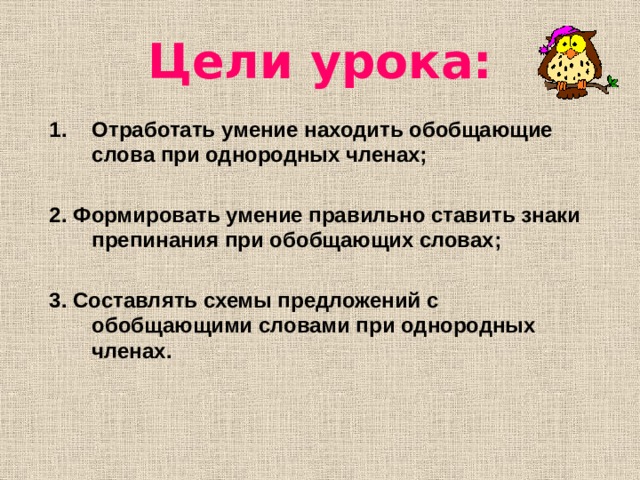 Цели урока:

1. Отработать умение находить обобщающие слова при однородных членах;

2. Формировать умение правильно ставить знаки препинания при обобщающих словах;

3. Составлять схемы предложений с обобщающими словами при однородных членах.